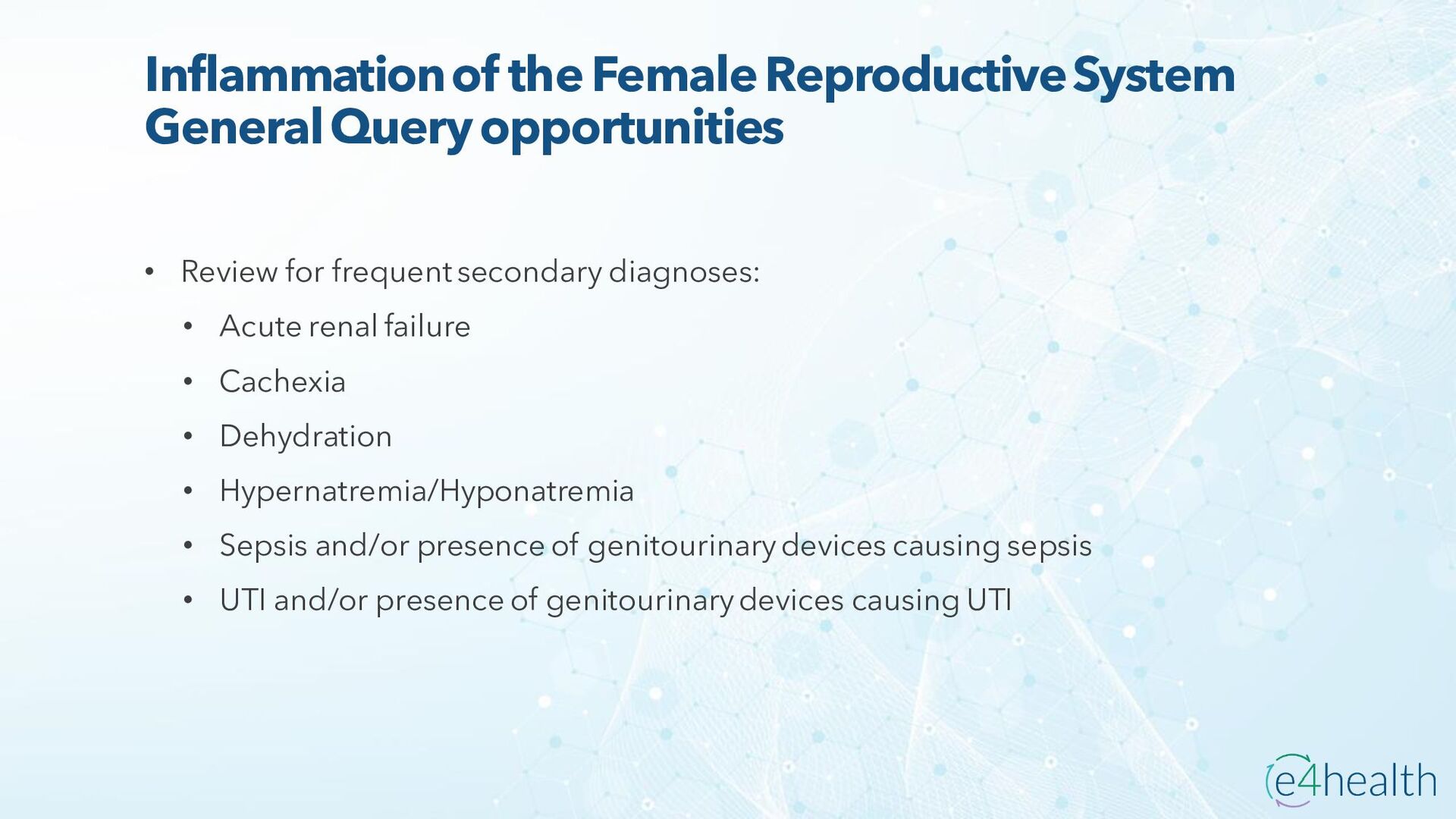 Inflammation of the Female Reproductive System
General Query opportunities

• Review for frequent secondary diagnoses:
  • Acute renal failure
  • Cachexia
  • Dehydration
  • Hypernatremia/Hyponatremia
  • Sepsis and/or presence of genitourinary devices causing sepsis
  • UTI and/or presence of genitourinary devices causing UTI

e4health